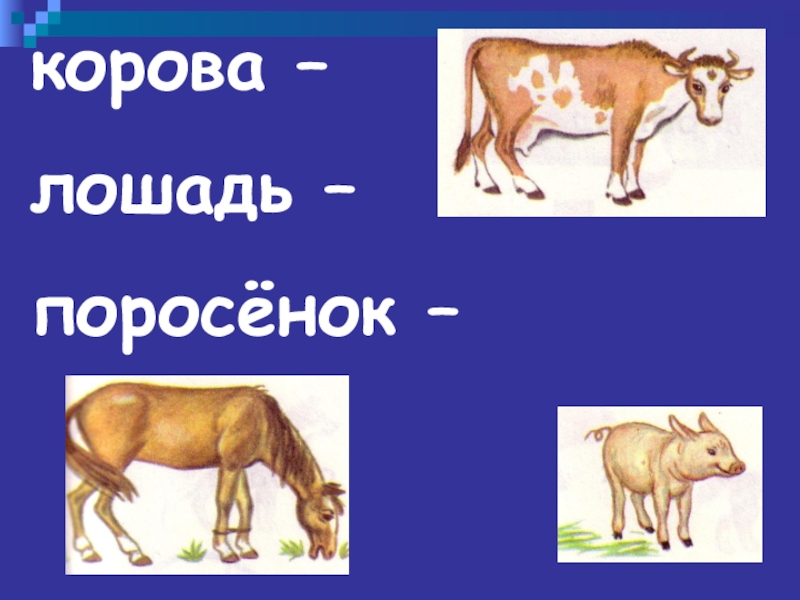 корова –

лошадь –

поросёнок –